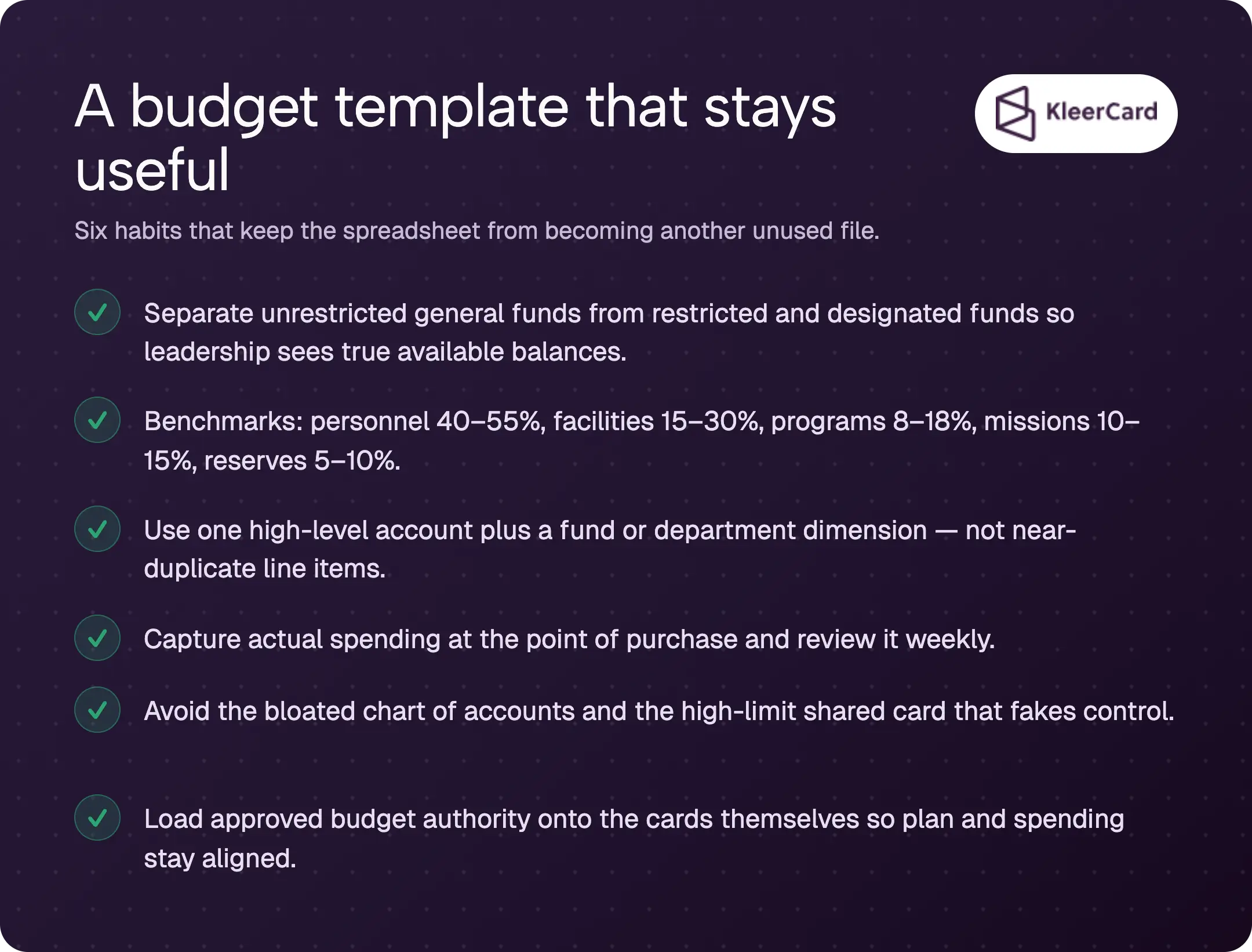 A budget template that stays useful

KleerCard

Six habits that keep the spreadsheet from becoming another unused file.

Separate unrestricted general funds from restricted and designated funds so leadership sees true available balances.

Benchmarks: personnel 40–55%, facilities 15–30%, programs 8–18%, missions 10–15%, reserves 5–10%.

Use one high-level account plus a fund or department dimension — not near-duplicate line items.

Capture actual spending at the point of purchase and review it weekly.

Avoid the bloated chart of accounts and the high-limit shared card that fakes control.

Load approved budget authority onto the cards themselves so plan and spending stay aligned.